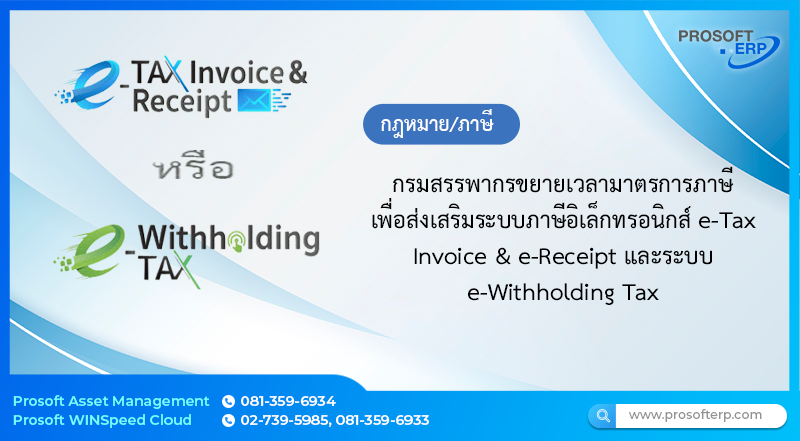 PROSOFT ERP

e_TAX Invoice & Receipt

หรือ

e_Withholding TAX

กฎหมาย/ภาษี

กรมสรรพากรขยายเวลามาตรการภาษี เพื่อส่งเสริมระบบภาษีอิเล็กทรอนิกส์ e-Tax Invoice & e-Receipt และระบบ e-Withholding Tax

Prosoft Asset Management 081-359-6934
Prosoft WINSpeed Cloud 02-739-5985, 081-359-6933

www.prosofterp.com